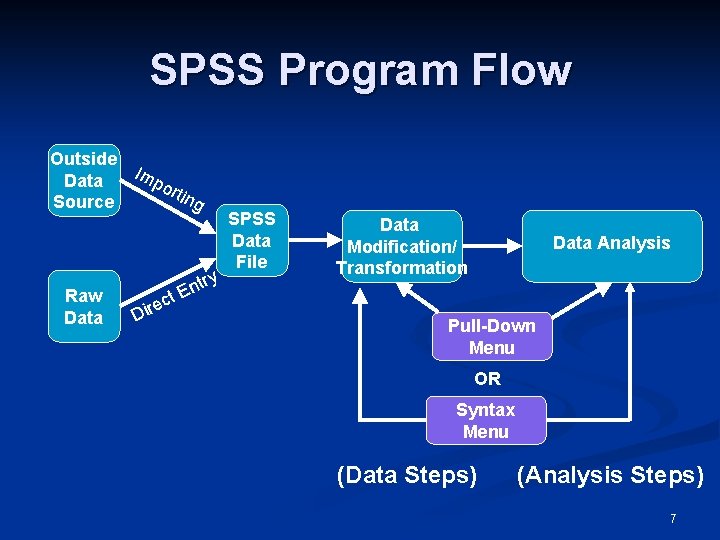 SPSS Program Flow

Outside Data Source

Importing

Raw Data

Direct Entry

SPSS Data File

Data Modification/ Transformation

Data Analysis

Pull-Down Menu

OR

Syntax Menu

(Data Steps)

(Analysis Steps)

7